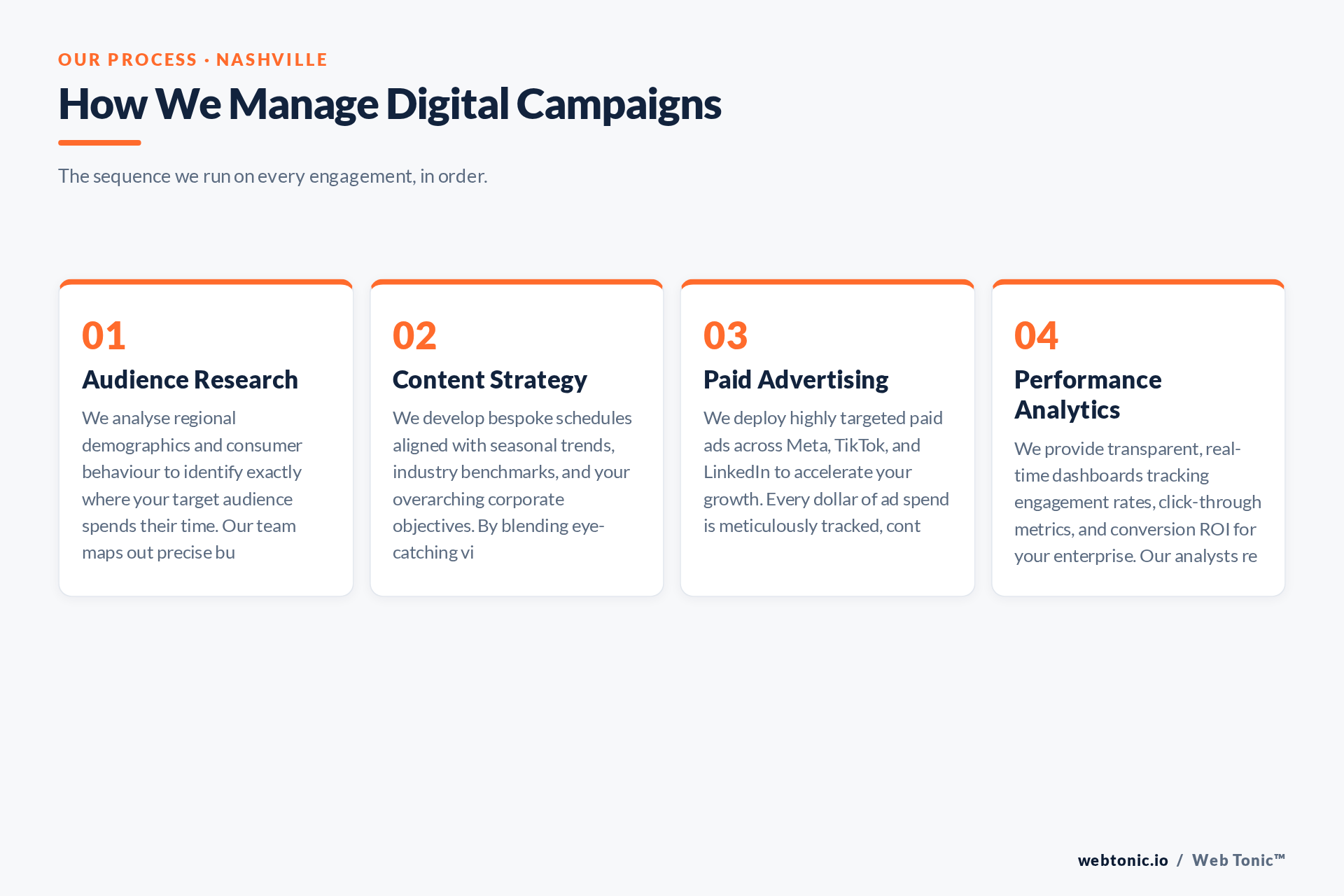 OUR PROCESS · NASHVILLE

How We Manage Digital Campaigns

The sequence we run on every engagement, in order.

01

Audience Research

We analyse regional demographics and consumer behaviour to identify exactly where your target audience spends their time. Our team maps out precise bu

02

Content Strategy

We develop bespoke schedules aligned with seasonal trends, industry benchmarks, and your overarching corporate objectives. By blending eye-catching vi

03

Paid Advertising

We deploy highly targeted paid ads across Meta, TikTok, and LinkedIn to accelerate your growth. Every dollar of ad spend is meticulously tracked, cont

04

Performance Analytics

We provide transparent, real-time dashboards tracking engagement rates, click-through metrics, and conversion ROI for your enterprise. Our analysts re

webtonic.io / Web Tonic™